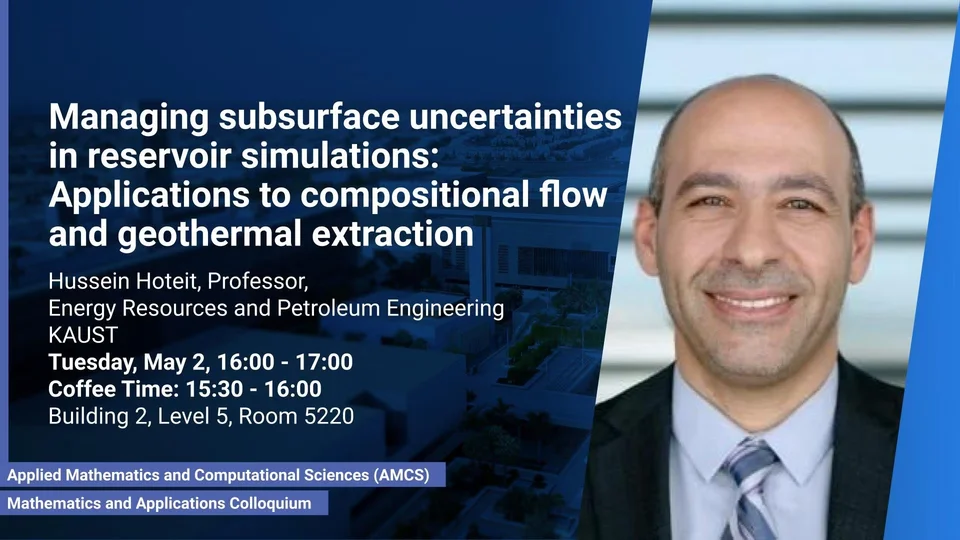 Managing subsurface uncertainties in reservoir simulations: Applications to compositional flow and geothermal extraction

Hussein Hoteit, Professor,
Energy Resources and Petroleum Engineering
KAUST
Tuesday, May 2, 16:00 - 17:00
Coffee Time: 15:30 - 16:00
Building 2, Level 5, Room 5220

Applied Mathematics and Computational Sciences (AMCS)
Mathematics and Applications Colloquium